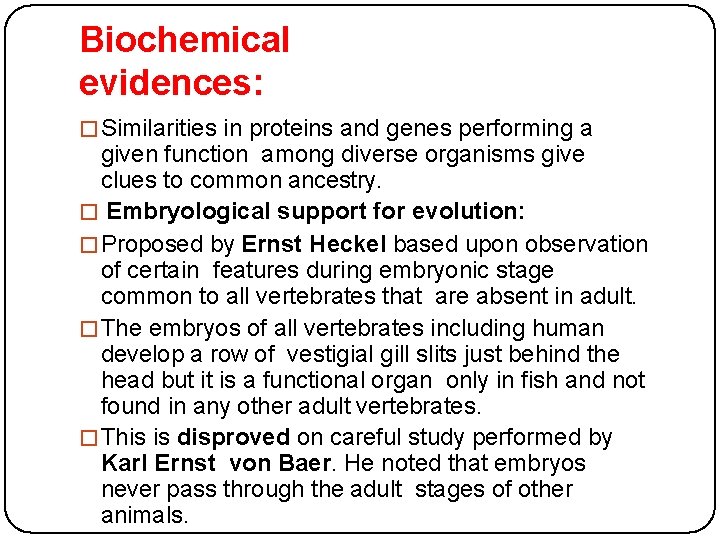 Biochemical evidences:

□ Similarities in proteins and genes performing a given function among diverse organisms give clues to common ancestry.

□ Embryological support for evolution:

□ Proposed by Ernst Heckel based upon observation of certain features during embryonic stage common to all vertebrates that are absent in adult.

□ The embryos of all vertebrates including human develop a row of vestigial gill slits just behind the head but it is a functional organ only in fish and not found in any other adult vertebrates.

□ This is disproved on careful study performed by Karl Ernst von Baer. He noted that embryos never pass through the adult stages of other animals.